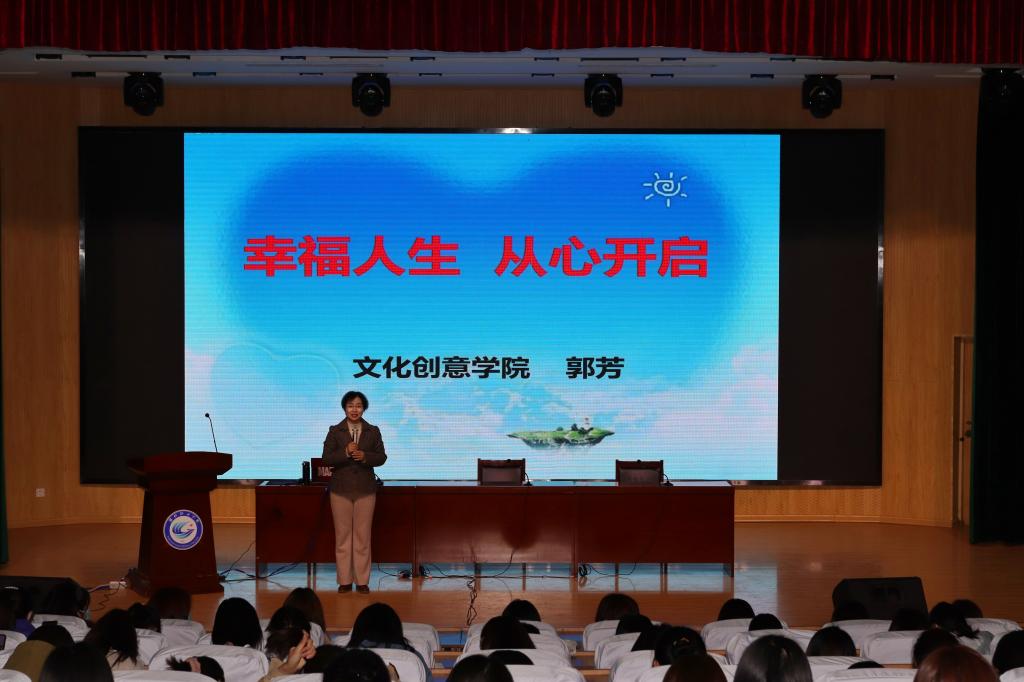 幸福人生　从心开启

文化创意学院　郭芳